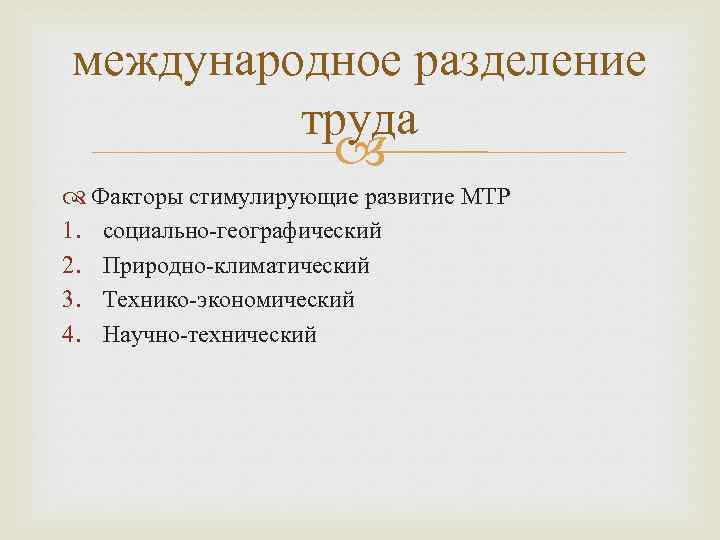 международное разделение труда

Факторы стимулирующие развитие МТР
1. социально-географический
2. Природно-климатический
3. Технико-экономический
4. Научно-технический